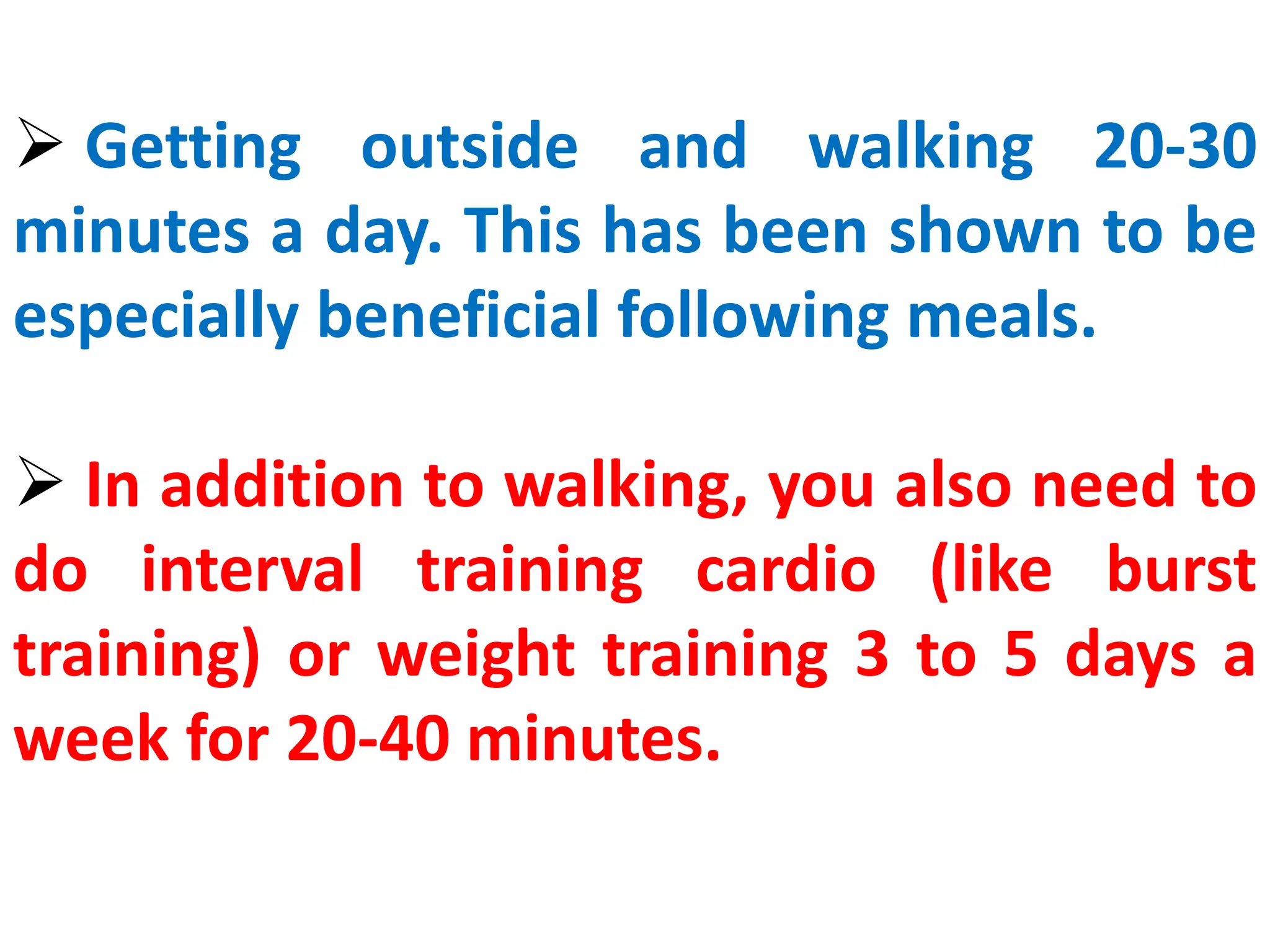 ➢ Getting outside and walking 20-30 minutes a day. This has been shown to be especially beneficial following meals.

➢ In addition to walking, you also need to do interval training cardio (like burst training) or weight training 3 to 5 days a week for 20-40 minutes.